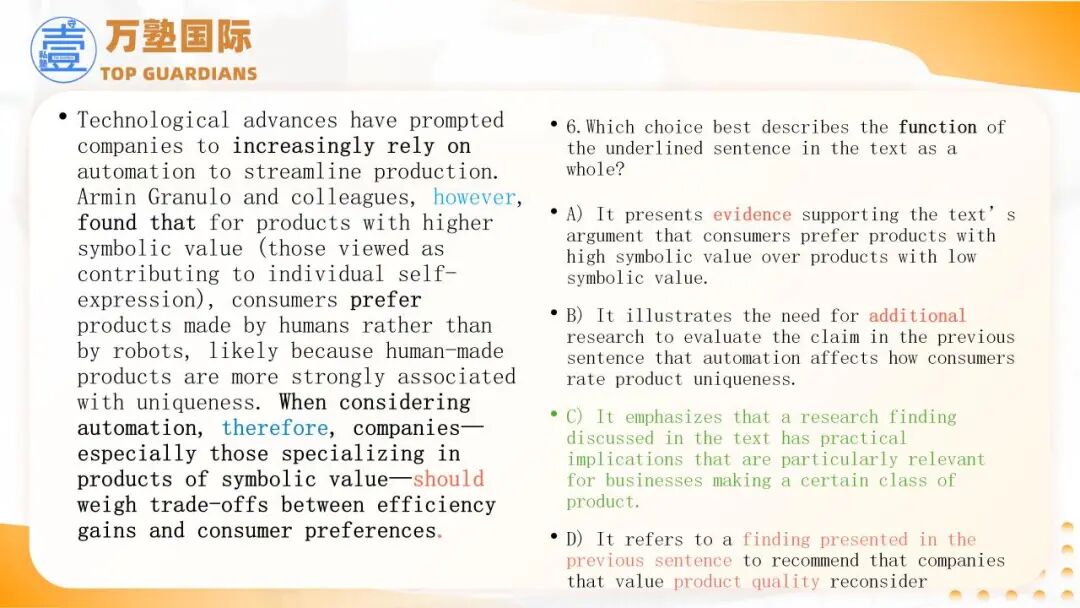 壹 万塾国际
TOP GUARDIANS

• Technological advances have prompted companies to increasingly rely on automation to streamline production. Armin Granulo and colleagues, however, found that for products with higher symbolic value (those viewed as contributing to individual self-expression), consumers prefer products made by humans rather than by robots, likely because human-made products are more strongly associated with uniqueness. When considering automation, therefore, companies—especially those specializing in products of symbolic value—should weigh trade-offs between efficiency gains and consumer preferences.

• 6. Which choice best describes the function of the underlined sentence in the text as a whole?

• A) It presents evidence supporting the text's argument that consumers prefer products with high symbolic value over products with low symbolic value.

• B) It illustrates the need for additional research to evaluate the claim in the previous sentence that automation affects how consumers rate product uniqueness.

• C) It emphasizes that a research finding discussed in the text has practical implications that are particularly relevant for businesses making a certain class of product.

• D) It refers to a finding presented in the previous sentence to recommend that companies that value product quality reconsider